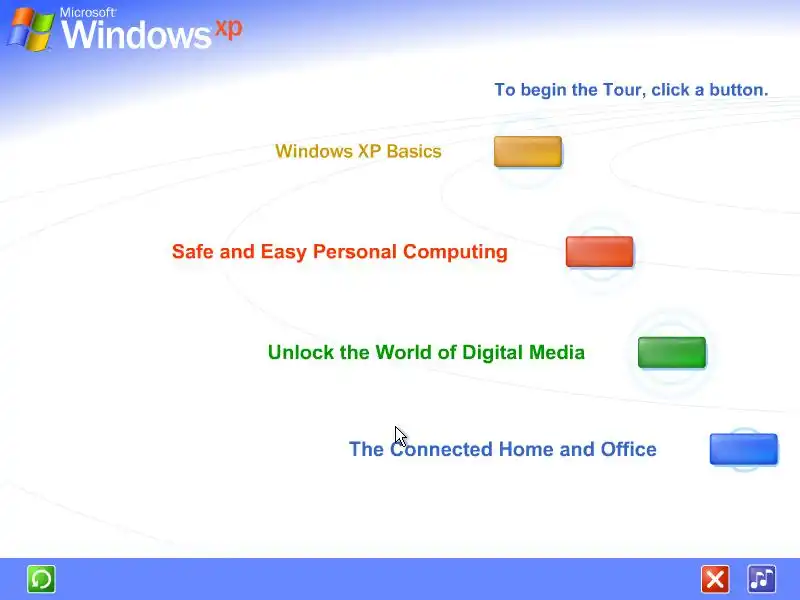 Microsoft Windows xp

To begin the Tour, click a button.

Windows XP Basics

Safe and Easy Personal Computing

Unlock the World of Digital Media

The Connected Home and Office